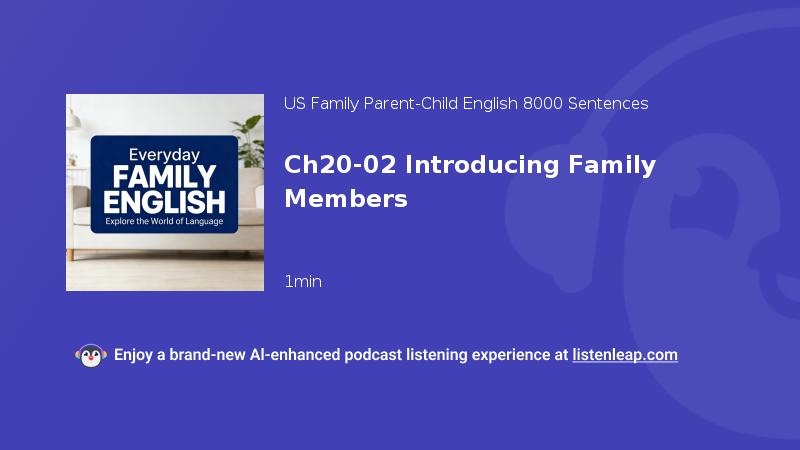 Everyday
FAMILY
ENGLISH
Explore the World of Language

US Family Parent-Child English 8000 Sentences

Ch20-02 Introducing Family Members

1min

Enjoy a brand-new AI-enhanced podcast listening experience at listenleap.com